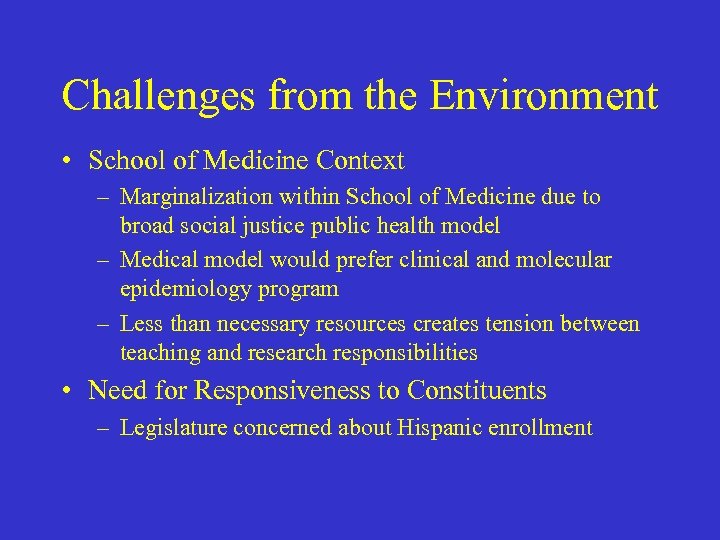 Challenges from the Environment

• School of Medicine Context
– Marginalization within School of Medicine due to broad social justice public health model
– Medical model would prefer clinical and molecular epidemiology program
– Less than necessary resources creates tension between teaching and research responsibilities

• Need for Responsiveness to Constituents
– Legislature concerned about Hispanic enrollment